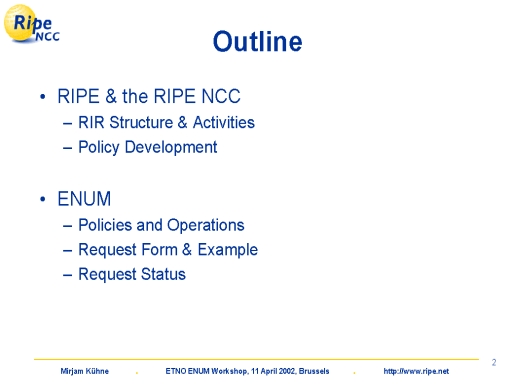 Ripe NCC

Outline

• RIPE & the RIPE NCC
– RIR Structure & Activities
– Policy Development

• ENUM
– Policies and Operations
– Request Form & Example
– Request Status

Mirjam Kühne . ETNO ENUM Workshop, 11 April 2002, Brussels . http://www.ripe.net

2